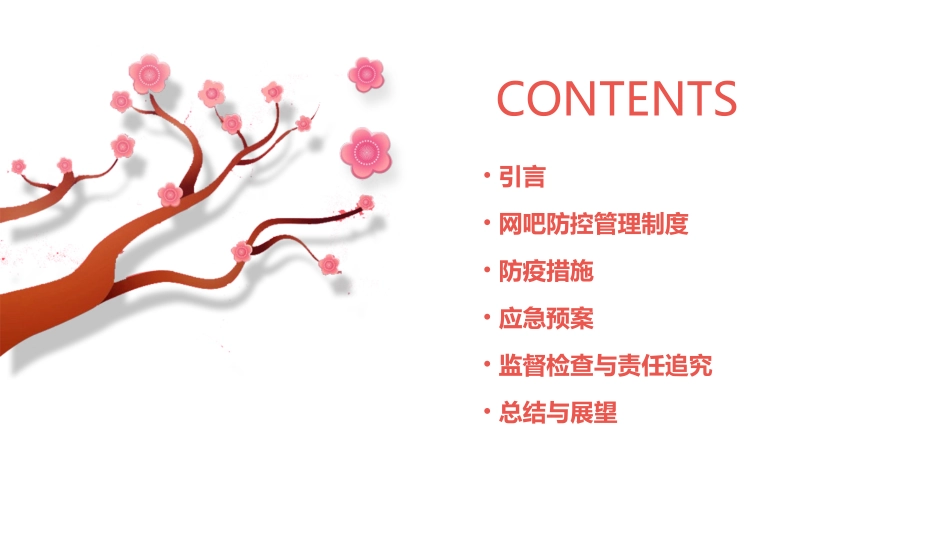 CONTENTS

• 引言
• 网吧防控管理制度
• 防疫措施
• 应急预案
• 监督检查与责任追究
• 总结与展望